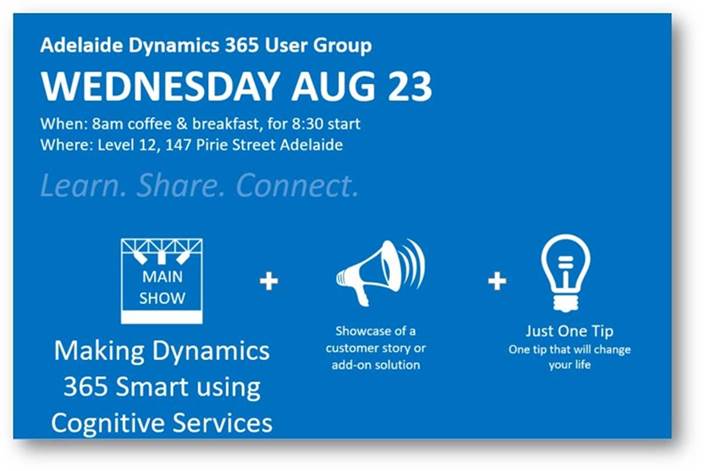 Adelaide Dynamics 365 User Group

WEDNESDAY AUG 23

When: 8am coffee & breakfast, for 8:30 start
Where: Level 12, 147 Pirie Street Adelaide

Learn. Share. Connect.

MAIN SHOW

Making Dynamics 365 Smart using Cognitive Services

+

Showcase of a customer story or add-on solution

+

Just One Tip
One tip that will change your life